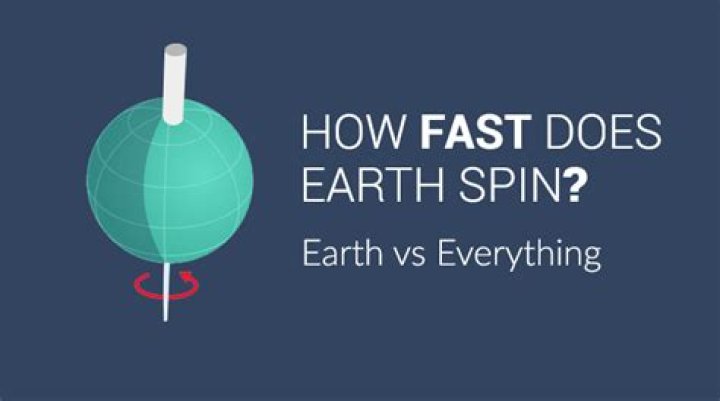 HOW FAST DOES EARTH SPIN?

Earth vs Everything